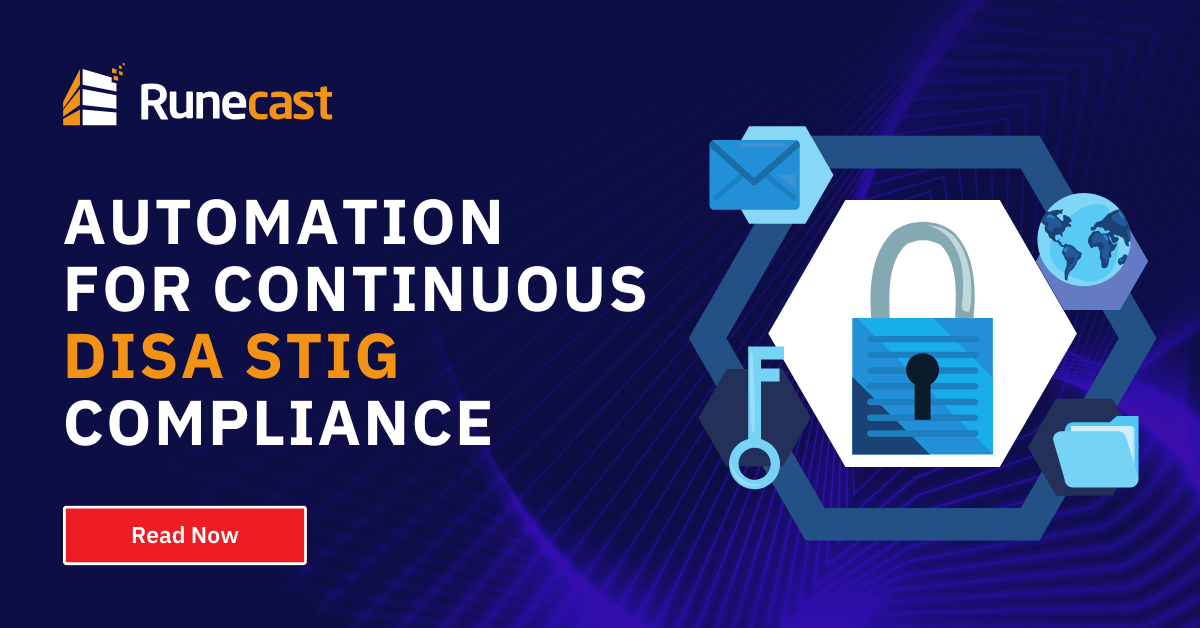 Runecast

AUTOMATION FOR CONTINUOUS DISA STIG COMPLIANCE

Read Now